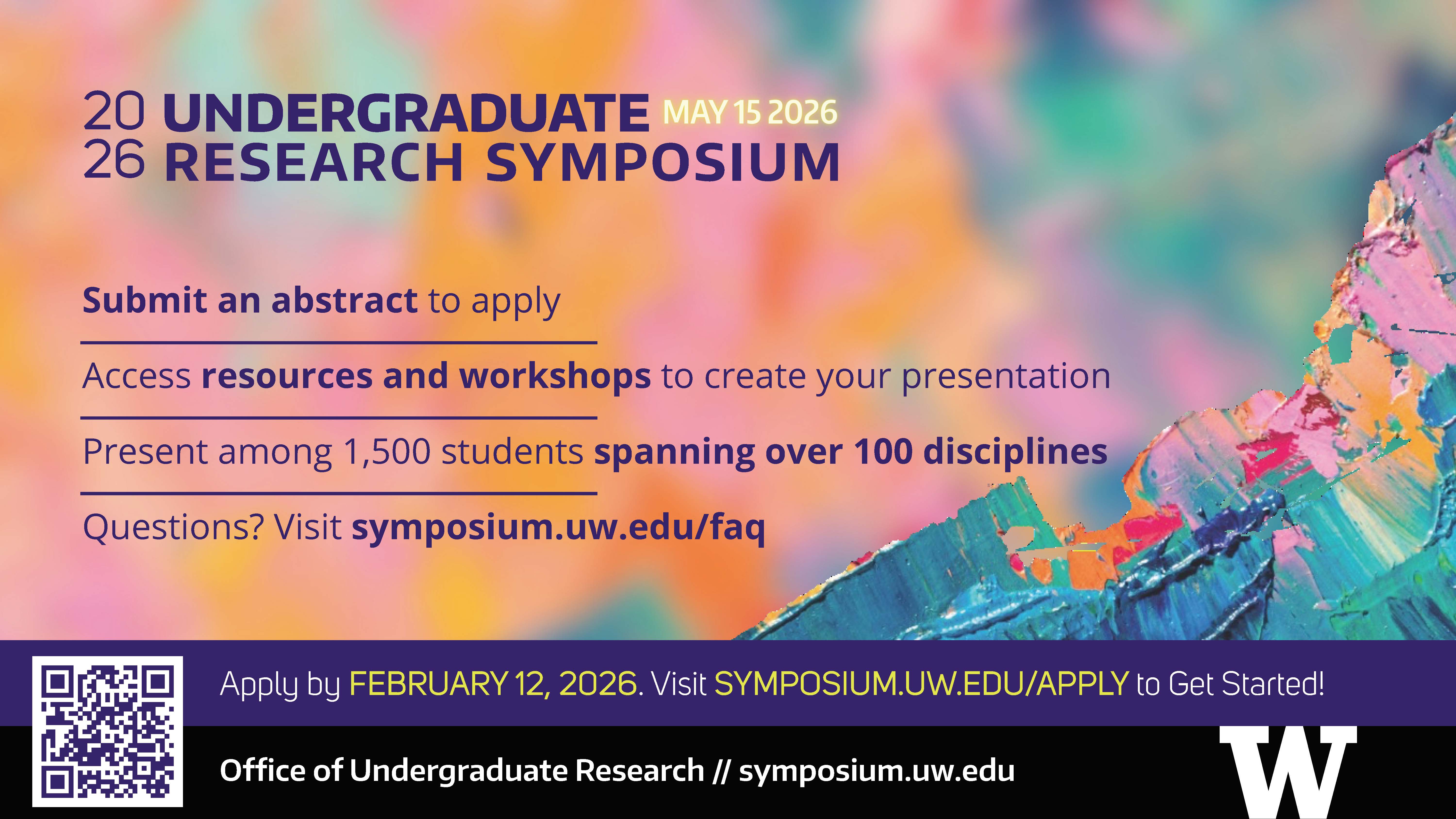 20 UNDERGRADUATE MAY 15 2026
26 RESEARCH SYMPOSIUM

Submit an abstract to apply

Access resources and workshops to create your presentation

Present among 1,500 students spanning over 100 disciplines

Questions? Visit symposium.uw.edu/faq

Apply by FEBRUARY 12, 2026. Visit SYMPOSIUM.UW.EDU/APPLY to Get Started!

Office of Undergraduate Research // symposium.uw.edu

W